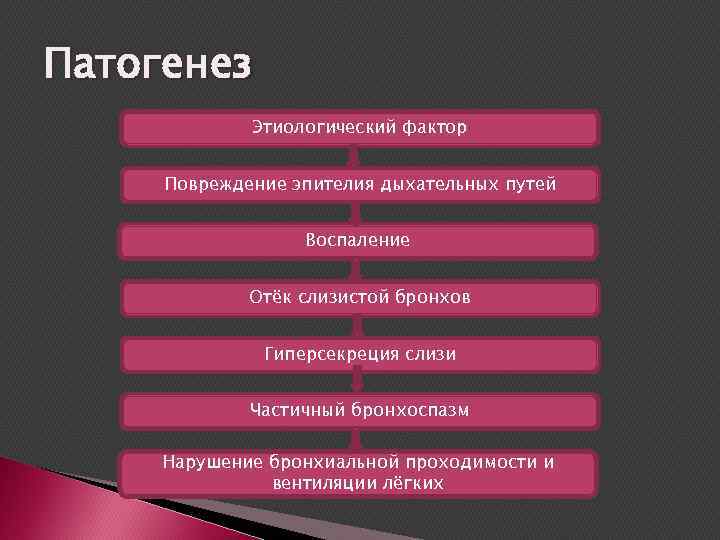 Патогенез

Этиологический фактор

Повреждение эпителия дыхательных путей

Воспаление

Отёк слизистой бронхов

Гиперсекреция слизи

Частичный бронхоспазм

Нарушение бронхиальной проходимости и вентиляции лёгких